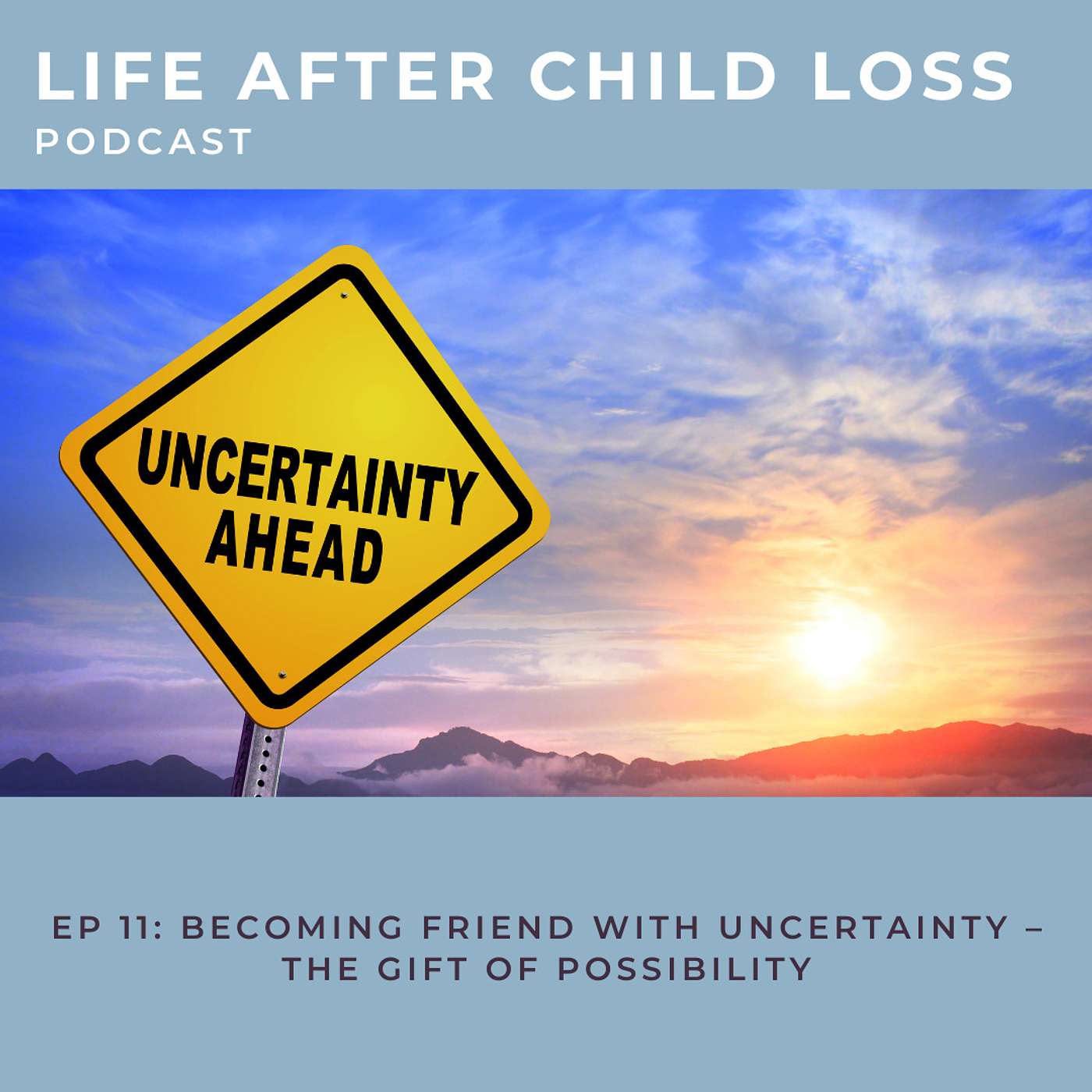 LIFE AFTER CHILD LOSS
PODCAST

UNCERTAINTY AHEAD

EP 11: BECOMING FRIEND WITH UNCERTAINTY – THE GIFT OF POSSIBILITY